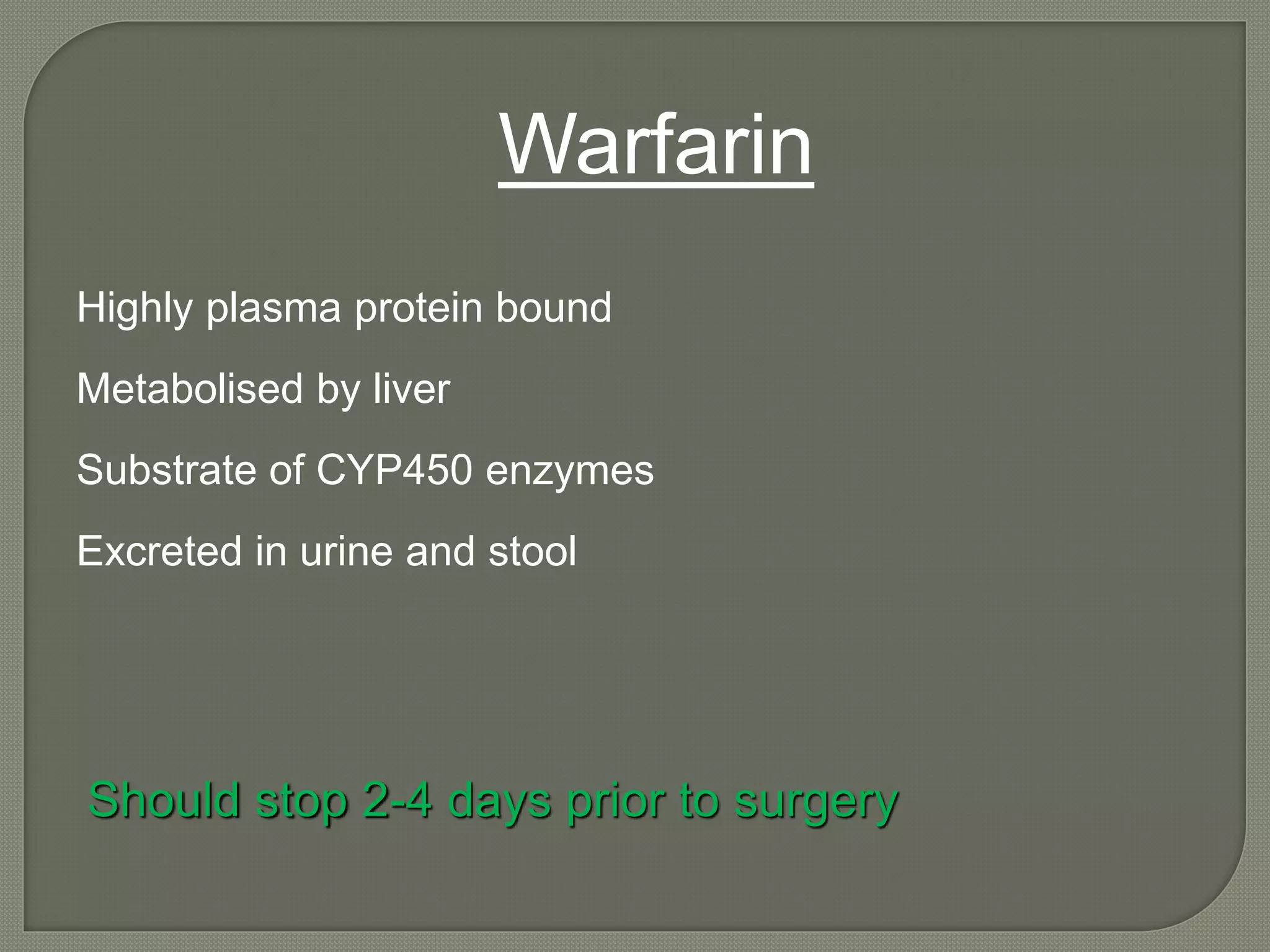 Warfarin

Highly plasma protein bound

Metabolised by liver

Substrate of CYP450 enzymes

Excreted in urine and stool

Should stop 2-4 days prior to surgery